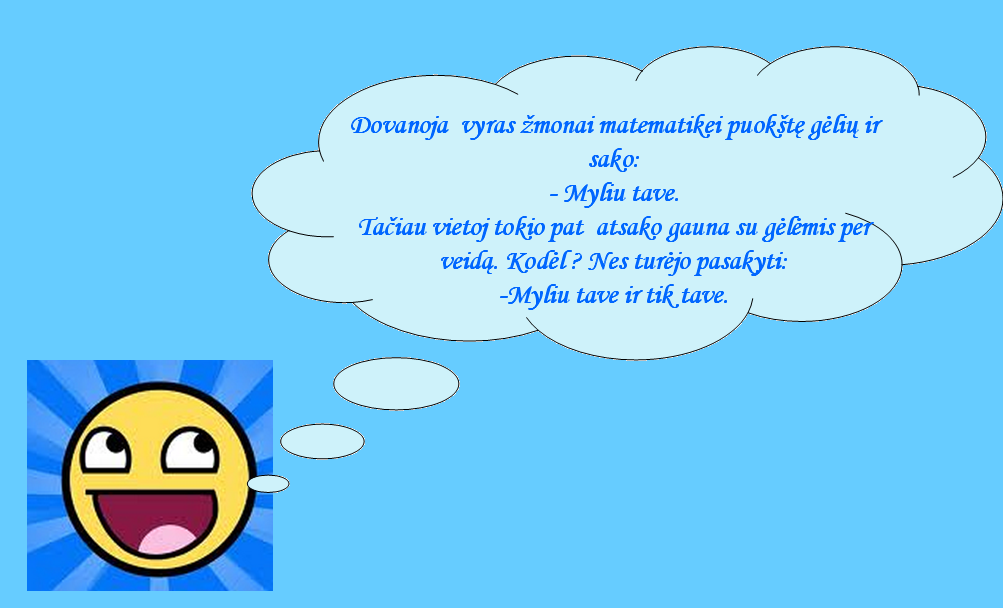 Dovanoja vyras žmonai matematikei puokštę gėlių ir sako:
- Myliu tave.
Tačiau vietoj tokio pat atsako gauna su gėlėmis per veidą. Kodėl ? Nes turėjo pasakyti:
-Myliu tave ir tik tave.